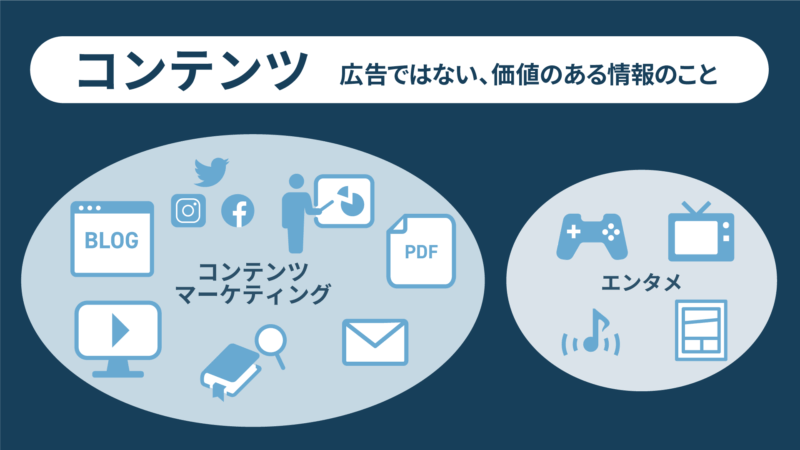 コンテンツ　広告ではない、価値のある情報のこと

BLOG

PDF

コンテンツ
マーケティング

エンタメ